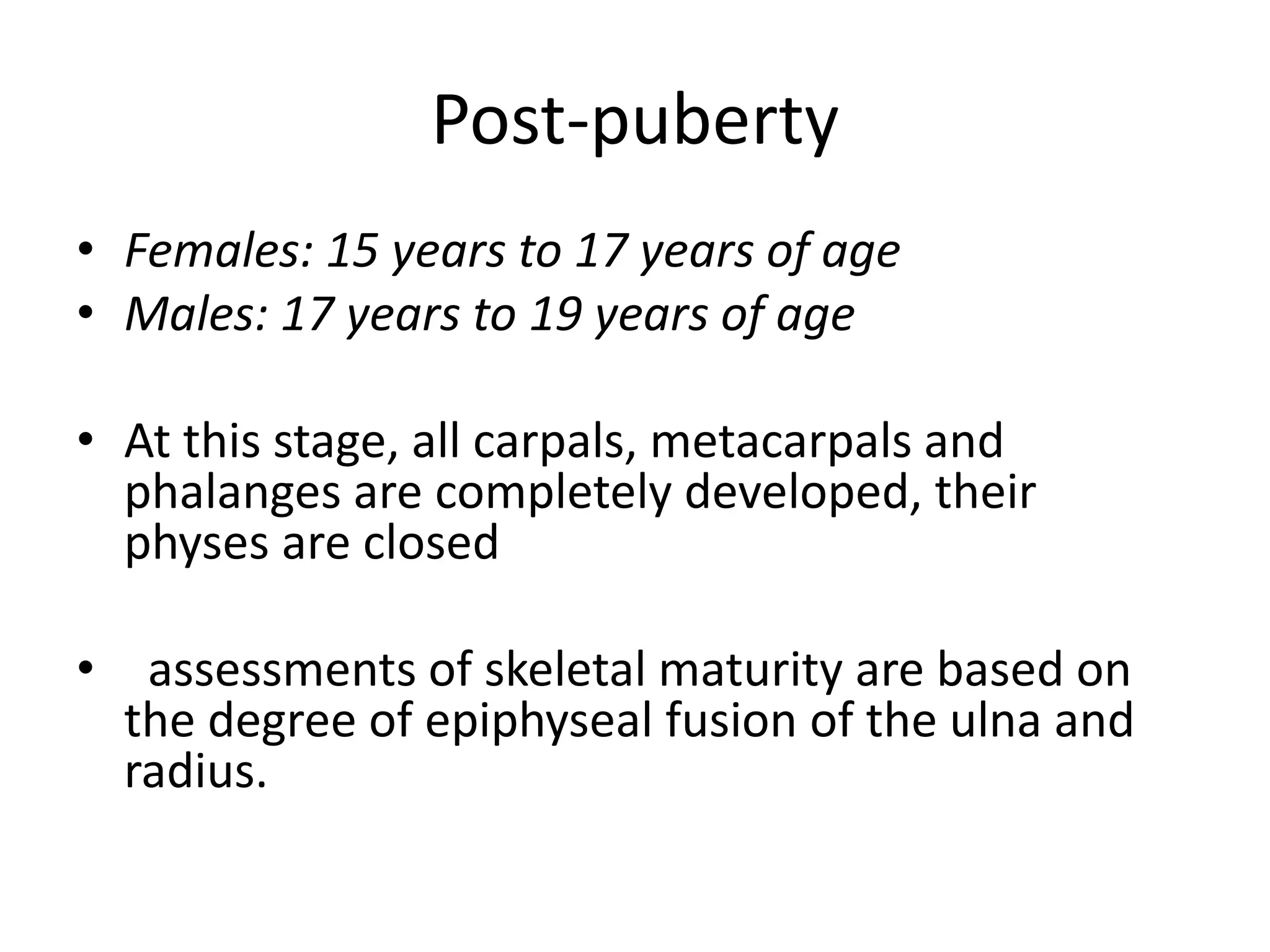 Post-puberty

• Females: 15 years to 17 years of age
• Males: 17 years to 19 years of age

• At this stage, all carpals, metacarpals and phalanges are completely developed, their physes are closed

• assessments of skeletal maturity are based on the degree of epiphyseal fusion of the ulna and radius.